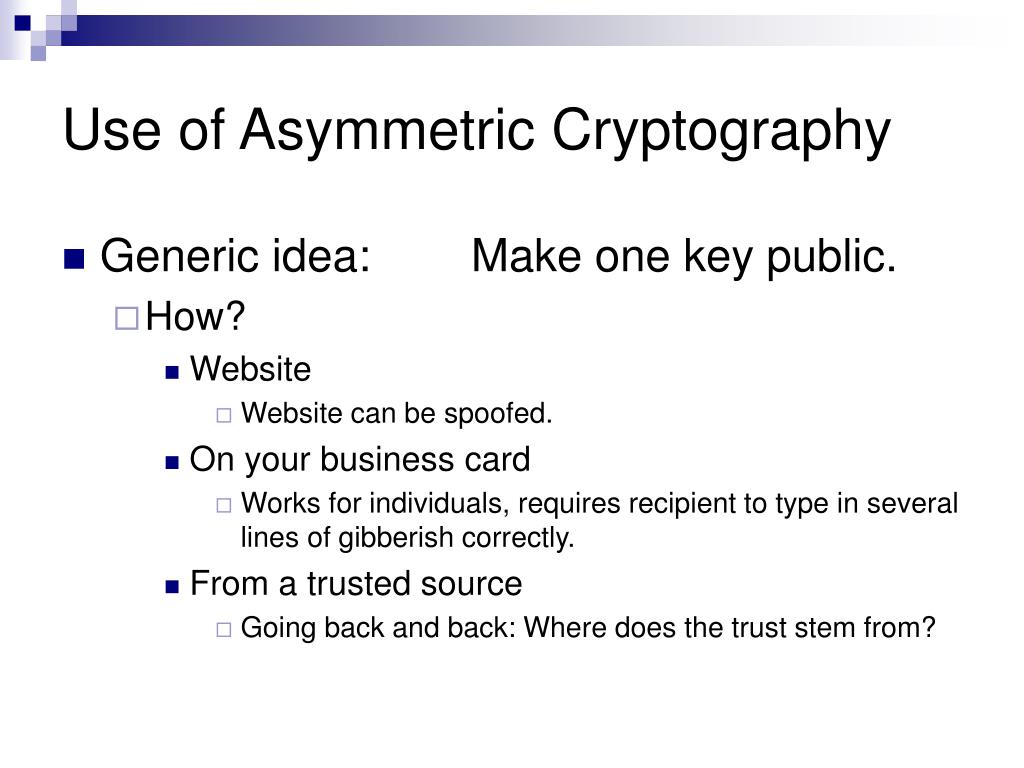 Use of Asymmetric Cryptography

Generic idea: Make one key public.

How?

Website

Website can be spoofed.

On your business card

Works for individuals, requires recipient to type in several lines of gibberish correctly.

From a trusted source

Going back and back: Where does the trust stem from?